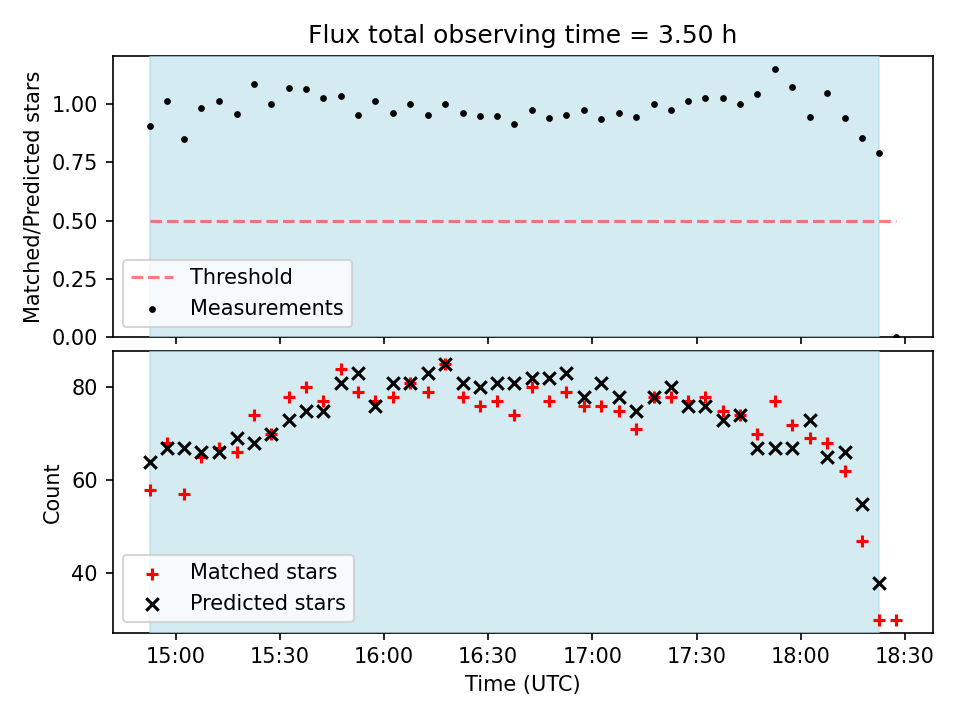 Flux total observing time = 3.50 h

Matched/Predicted stars

1.00
0.75
0.50
0.25
0.00

Threshold
Measurements

Count

80
60
40

Matched stars
Predicted stars

15:00
15:30
16:00
16:30
17:00
17:30
18:00
18:30

Time (UTC)